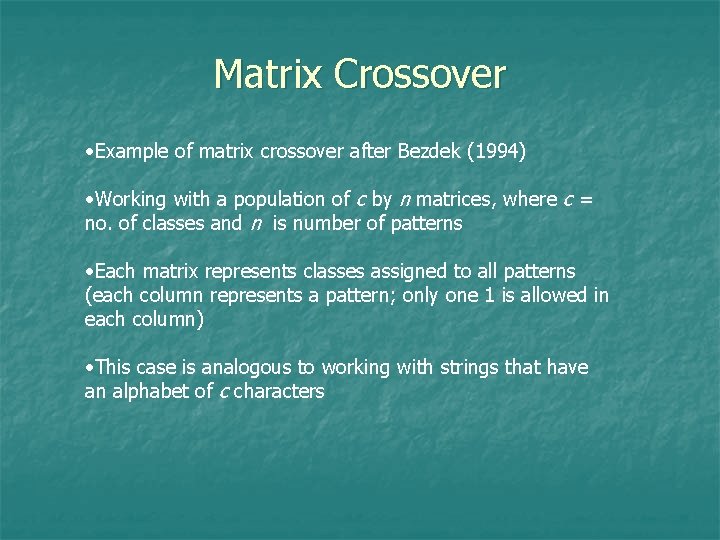 Matrix Crossover

•Example of matrix crossover after Bezdek (1994)

•Working with a population of $c$ by $n$ matrices, where $c$ = no. of classes and $n$ is number of patterns

•Each matrix represents classes assigned to all patterns (each column represents a pattern; only one 1 is allowed in each column)

•This case is analogous to working with strings that have an alphabet of $c$ characters